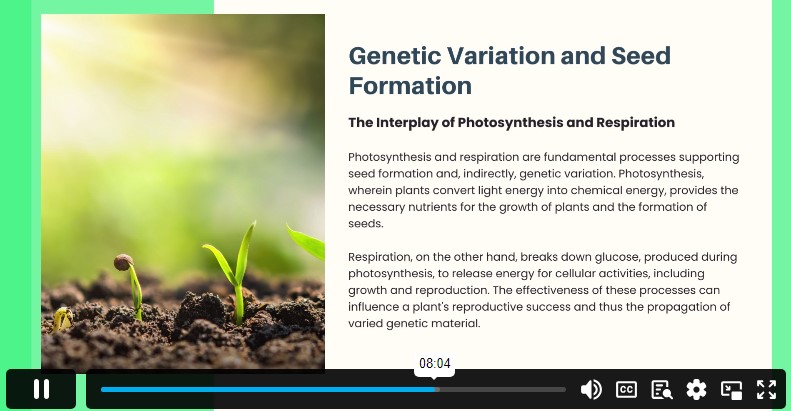 Genetic Variation and Seed Formation

The Interplay of Photosynthesis and Respiration

Photosynthesis and respiration are fundamental processes supporting seed formation and, indirectly, genetic variation. Photosynthesis, wherein plants convert light energy into chemical energy, provides the necessary nutrients for the growth of plants and the formation of seeds.

Respiration, on the other hand, breaks down glucose, produced during photosynthesis, to release energy for cellular activities, including growth and reproduction. The effectiveness of these processes can influence a plant's reproductive success and thus the propagation of varied genetic material.

08:04

CC